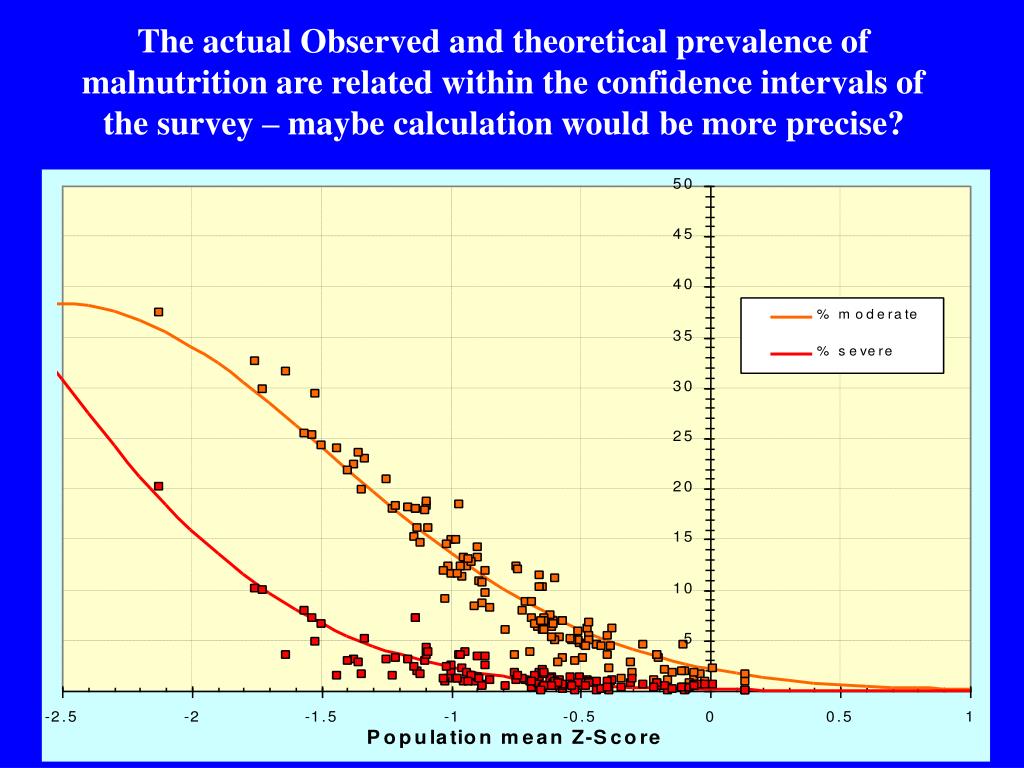 The actual Observed and theoretical prevalence of malnutrition are related within the confidence intervals of the survey – maybe calculation would be more precise?

50
45
40
35
30
25
20
15
10
5

% moderate
% severe

-2.5 -2 -1.5 -1 -0.5 0 0.5 1
Population mean Z-Score